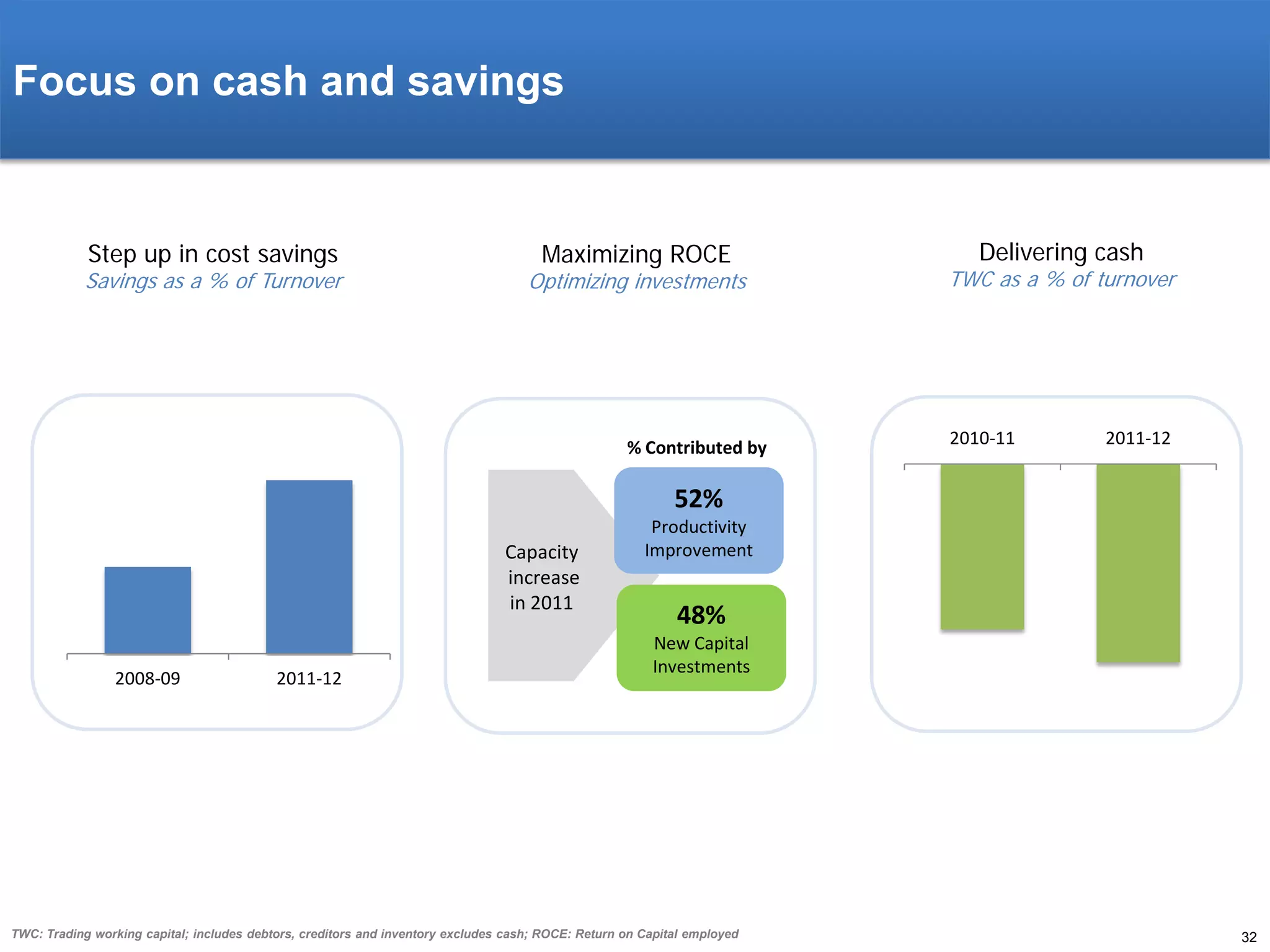 Focus on cash and savings

Step up in cost savings
Savings as a % of Turnover

Maximizing ROCE
Optimizing investments

Delivering cash
TWC as a % of turnover

2008-09
2011-12

% Contributed by

Capacity increase in 2011

52%
Productivity Improvement

48%
New Capital Investments

2010-11
2011-12

TWC: Trading working capital; includes debtors, creditors and inventory excludes cash; ROCE: Return on Capital employed

32